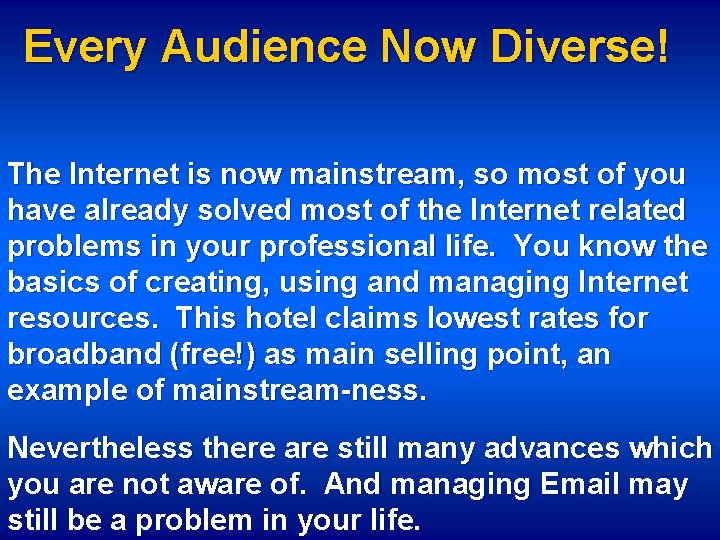 Every Audience Now Diverse!

The Internet is now mainstream, so most of you have already solved most of the Internet related problems in your professional life.  You know the basics of creating, using and managing Internet resources.  This hotel claims lowest rates for broadband (free!) as main selling point, an example of mainstream-ness.

Nevertheless there are still many advances which you are not aware of.  And managing Email may still be a problem in your life.